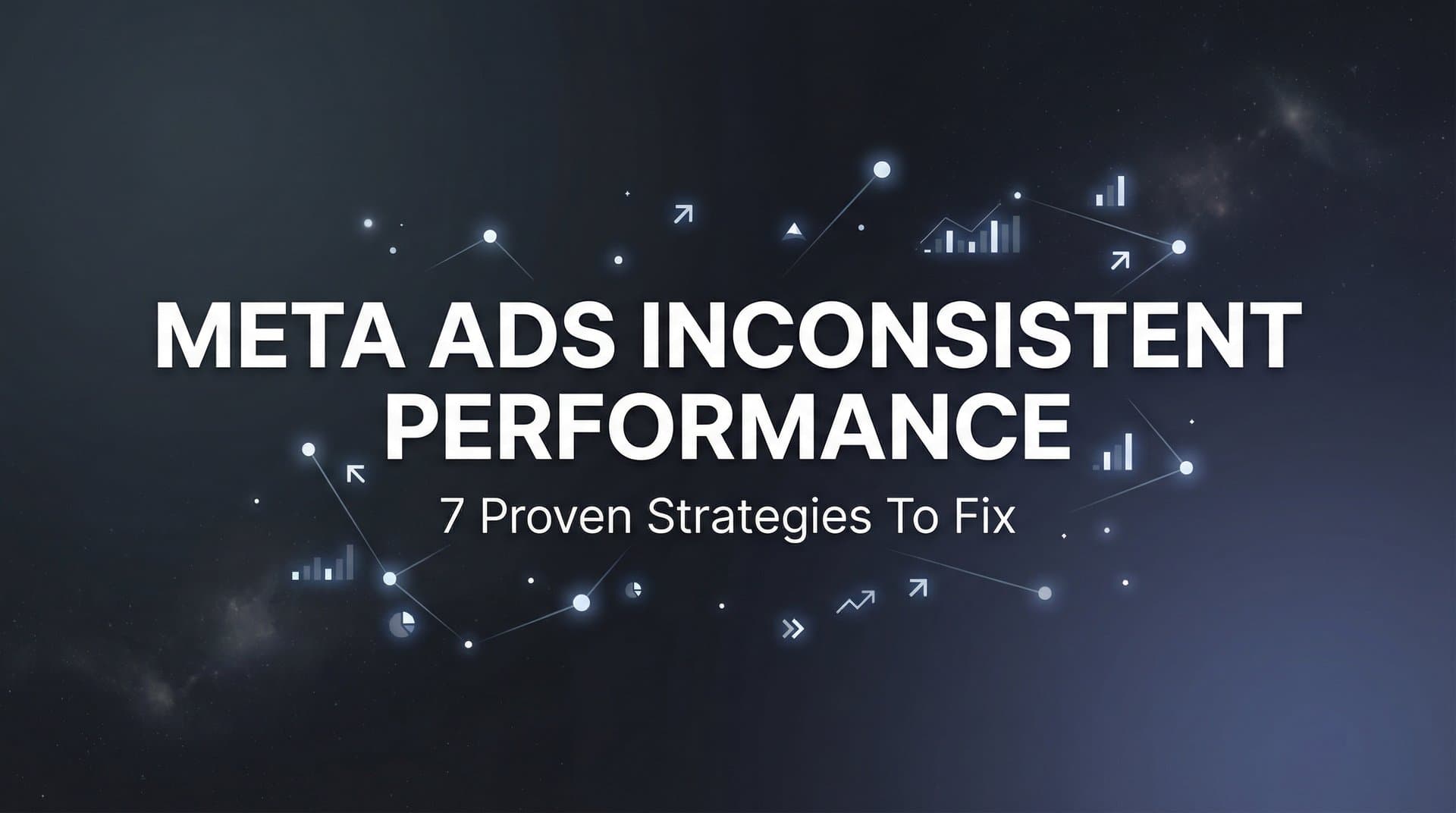 META ADS INCONSISTENT PERFORMANCE

7 Proven Strategies To Fix